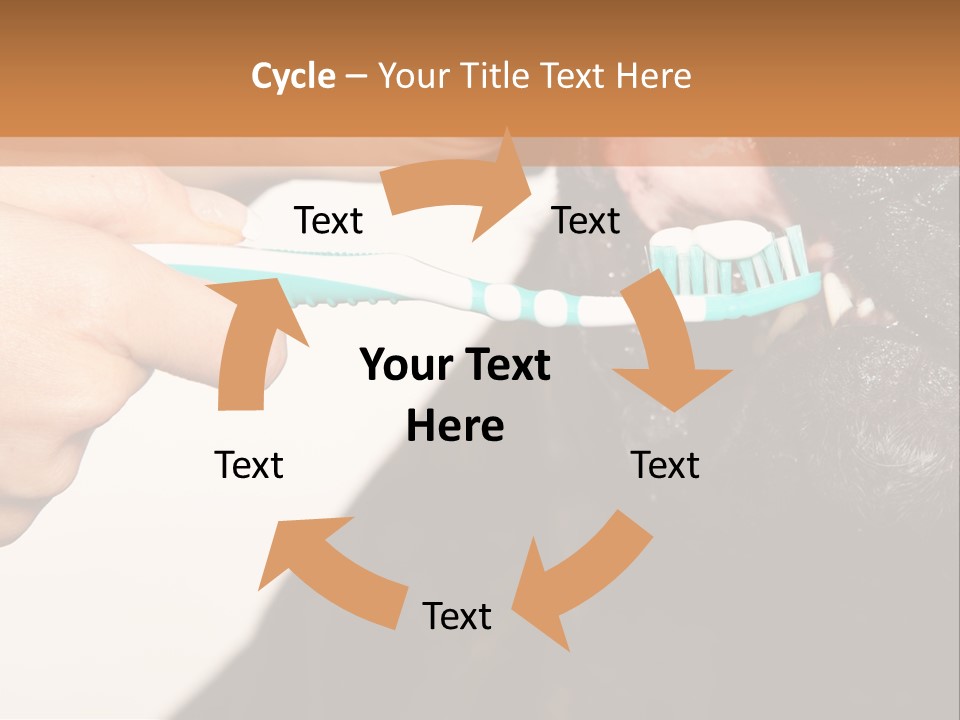 Cycle – Your Title Text Here

Text

Text

Your Text Here

Text

Text

Text